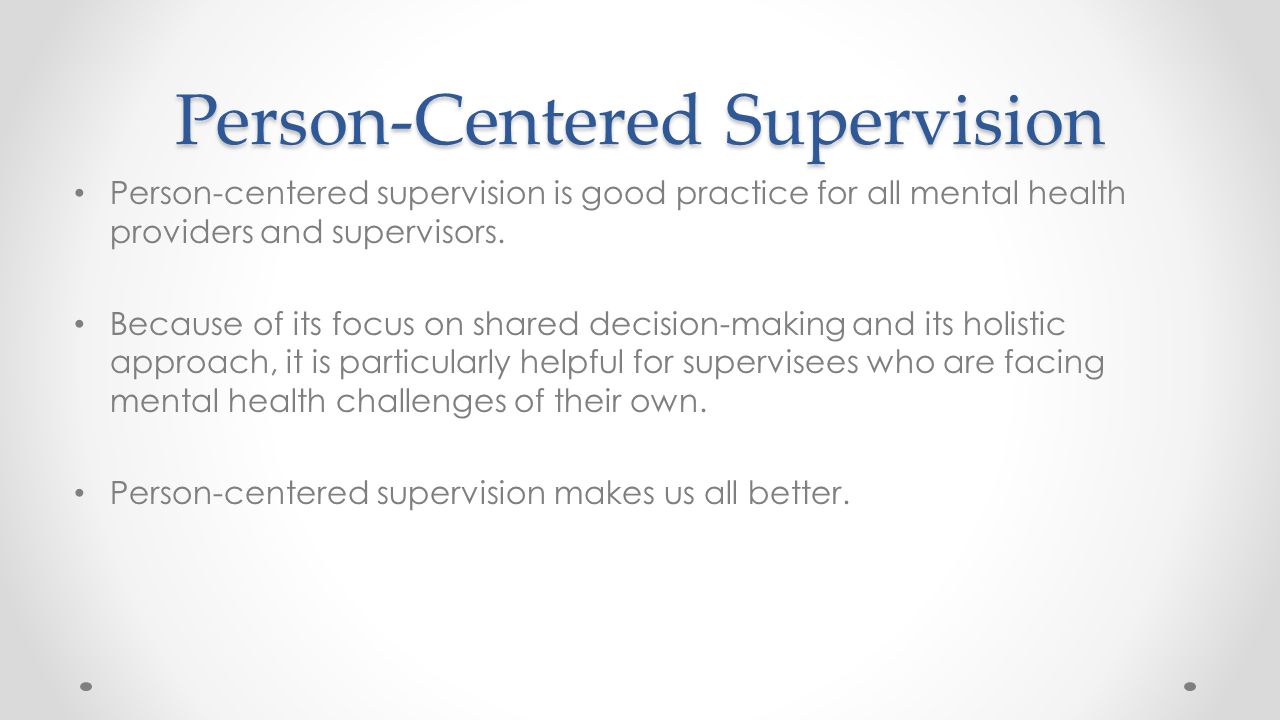 Person-Centered Supervision

• Person-centered supervision is good practice for all mental health providers and supervisors.

• Because of its focus on shared decision-making and its holistic approach, it is particularly helpful for supervisees who are facing mental health challenges of their own.

• Person-centered supervision makes us all better.